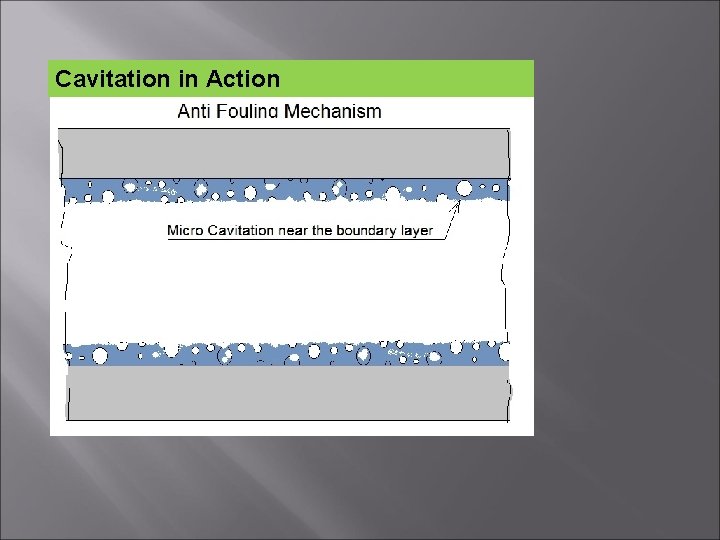 Cavitation in Action

Anti Fouling Mechanism

Micro Cavitation near the boundary layer